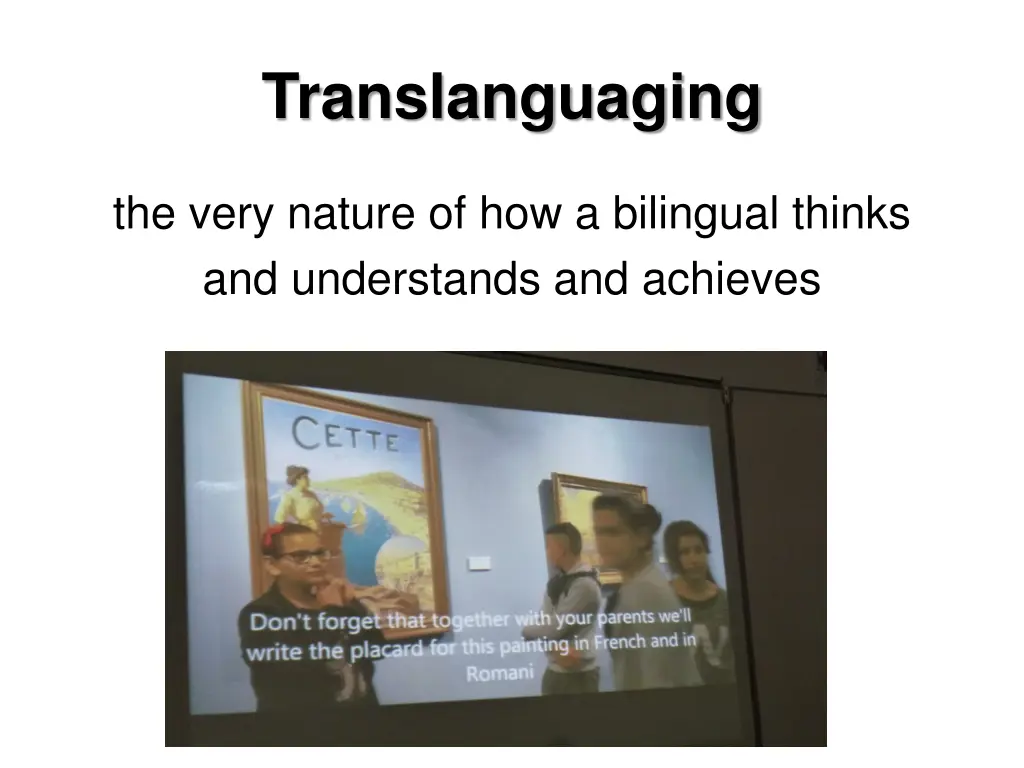 Translanguaging

the very nature of how a bilingual thinks and understands and achieves

CETTE

Don't forget that together with your parents we'll write the placard for this painting in French and in Romani